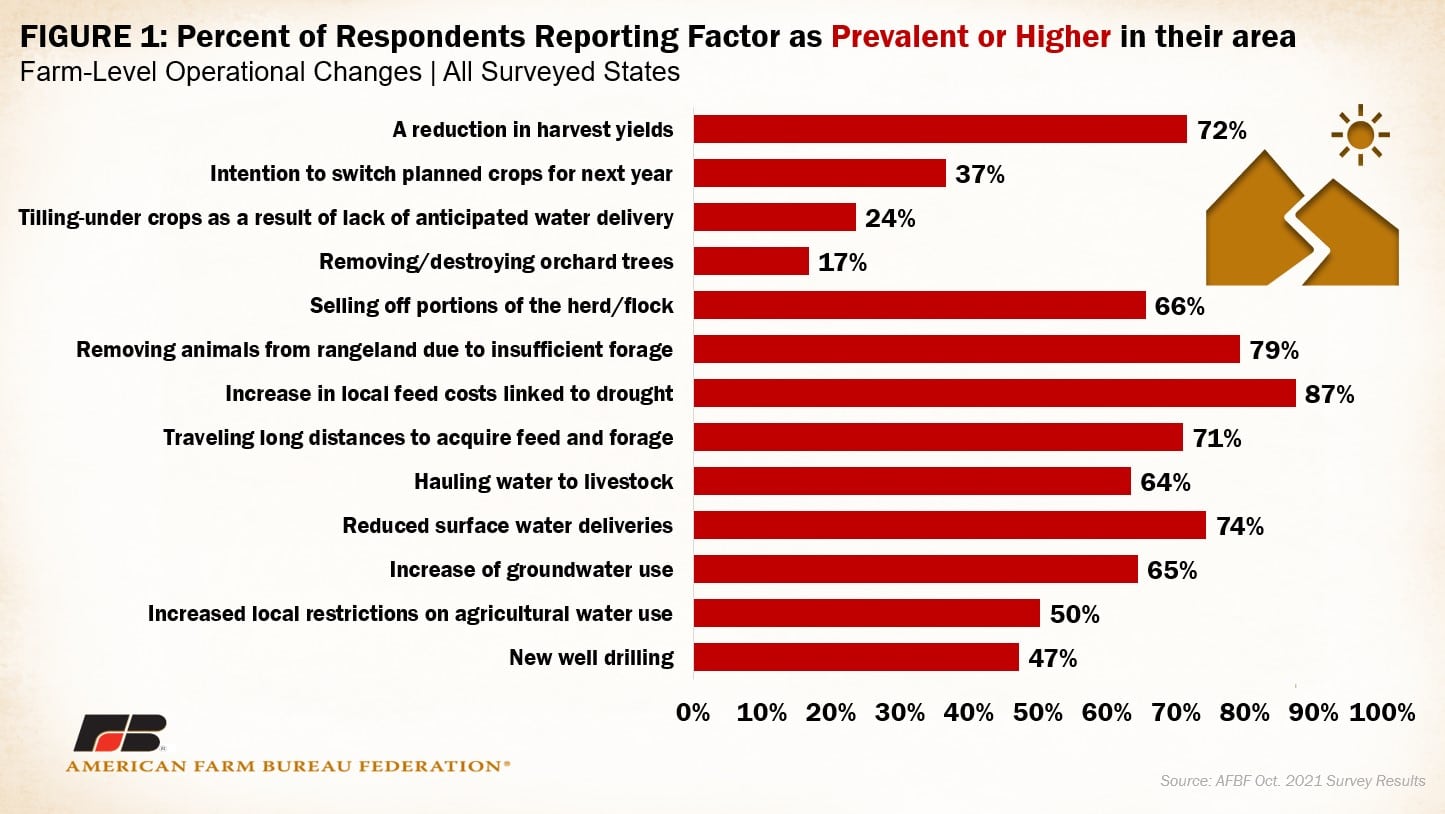 FIGURE 1: Percent of Respondents Reporting Factor as Prevalent or Higher in their area
Farm-Level Operational Changes | All Surveyed States

A reduction in harvest yields 72%
Intention to switch planned crops for next year 37%
Tilling-under crops as a result of lack of anticipated water delivery 24%
Removing/destroying orchard trees 17%
Selling off portions of the herd/flock 66%
Removing animals from rangeland due to insufficient forage 79%
Increase in local feed costs linked to drought 87%
Traveling long distances to acquire feed and forage 71%
Hauling water to livestock 64%
Reduced surface water deliveries 74%
Increase of groundwater use 65%
Increased local restrictions on agricultural water use 50%
New well drilling 47%

0% 10% 20% 30% 40% 50% 60% 70% 80% 90% 100%

FB
AMERICAN FARM BUREAU FEDERATION®

Source: AFBF Oct. 2021 Survey Results